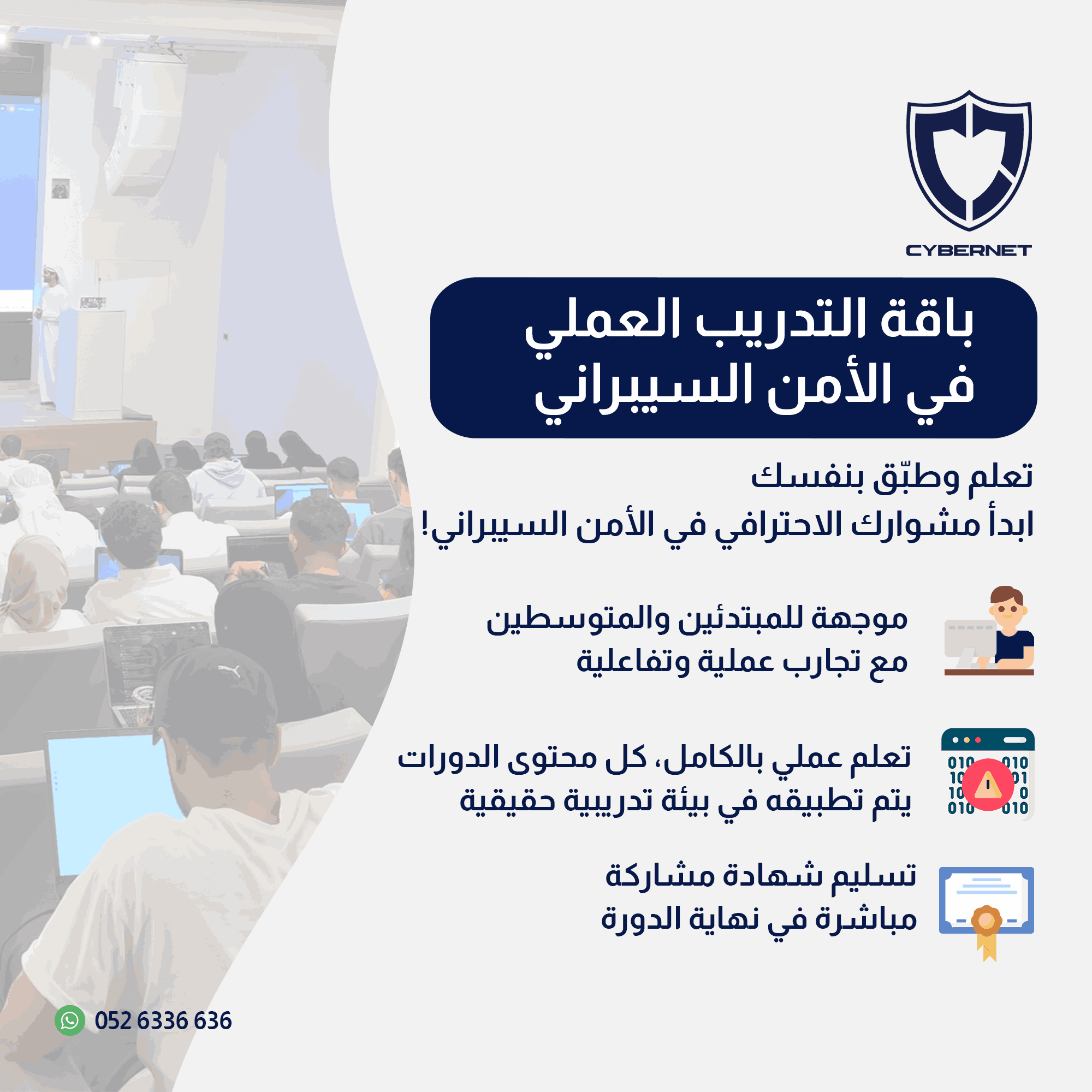 CYBERNET

باقة التدريب العملي
في الأمن السيبراني

تعلم وطبّق بنفسك
ابدأ مشوارك الاحترافي في الأمن السيبراني!

موجهة للمبتدئين والمتوسطين
مع تجارب عملية وتفاعلية

تعلم عملي بالكامل، كل محتوى الدورات
يتم تطبيقه في بيئة تدريبية حقيقية

تسليم شهادة مشاركة
مباشرة في نهاية الدورة

052 6336 636